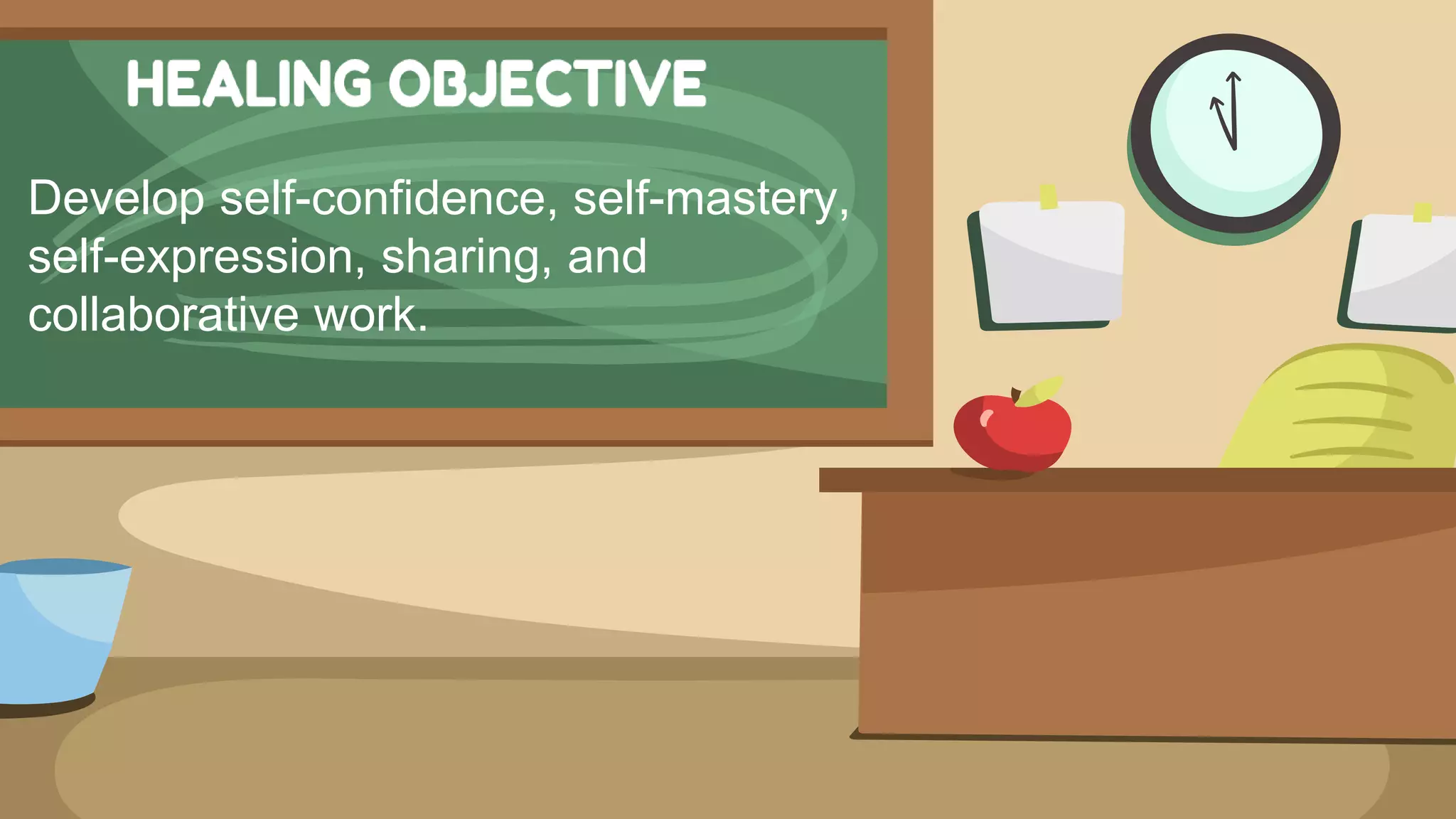 HEALING OBJECTIVE

Develop self-confidence, self-mastery, self-expression, sharing, and collaborative work.